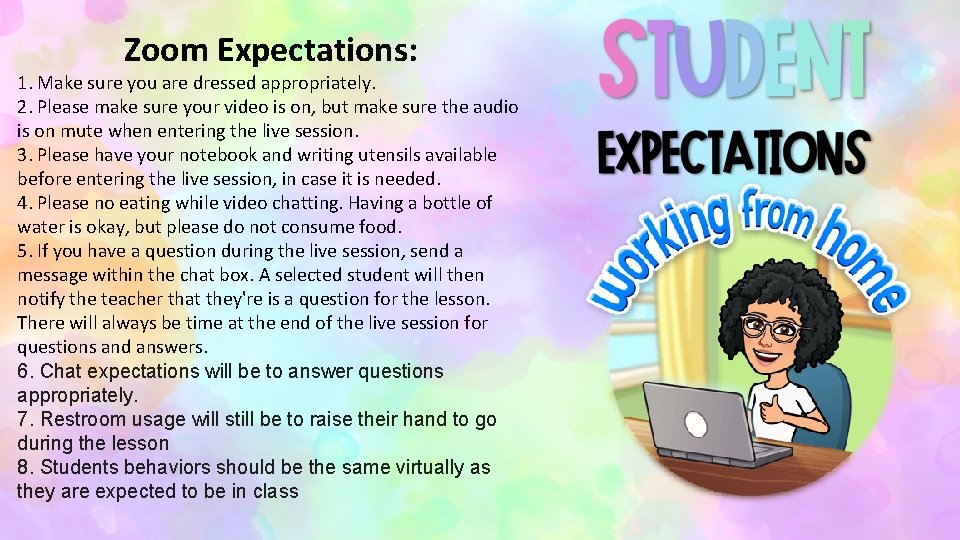 Zoom Expectations:

1. Make sure you are dressed appropriately.
2. Please make sure your video is on, but make sure the audio is on mute when entering the live session.
3. Please have your notebook and writing utensils available before entering the live session, in case it is needed.
4. Please no eating while video chatting. Having a bottle of water is okay, but please do not consume food.
5. If you have a question during the live session, send a message within the chat box. A selected student will then notify the teacher that they're is a question for the lesson. There will always be time at the end of the live session for questions and answers.
6. Chat expectations will be to answer questions appropriately.
7. Restroom usage will still be to raise their hand to go during the lesson
8. Students behaviors should be the same virtually as they are expected to be in class

STUDENT

EXPECTATIONS

working from home